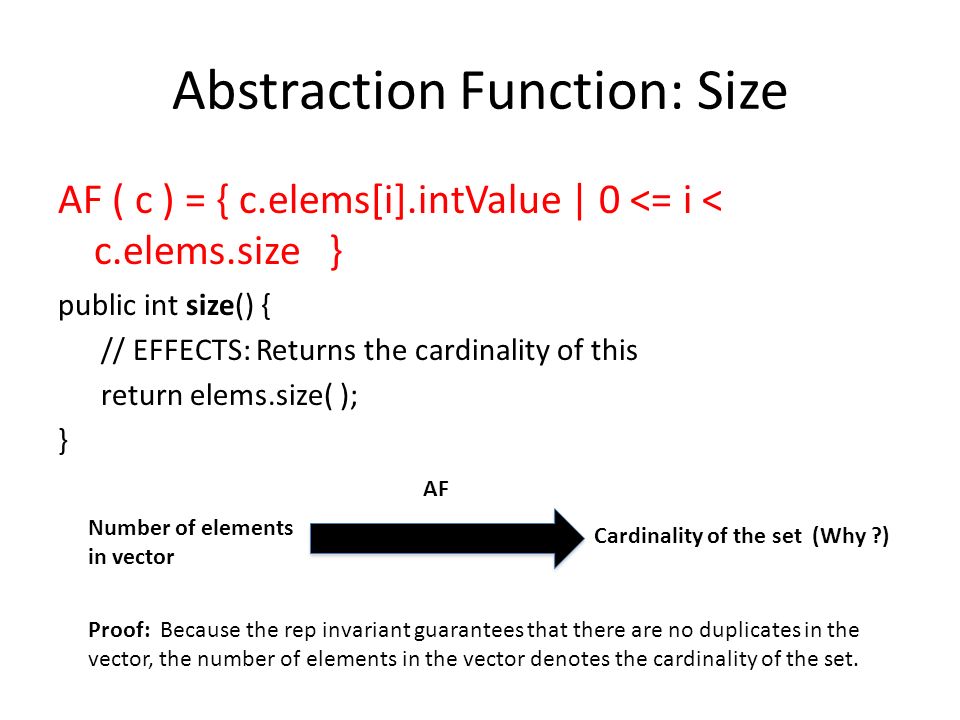 Abstraction Function: Size

AF ( c ) = { c.elems[i].intValue | 0 <= i < c.elems.size }

public int size() {
// EFFECTS: Returns the cardinality of this
return elems.size( );
}

AF

Number of elements in vector

Cardinality of the set (Why ?)

Proof: Because the rep invariant guarantees that there are no duplicates in the vector, the number of elements in the vector denotes the cardinality of the set.